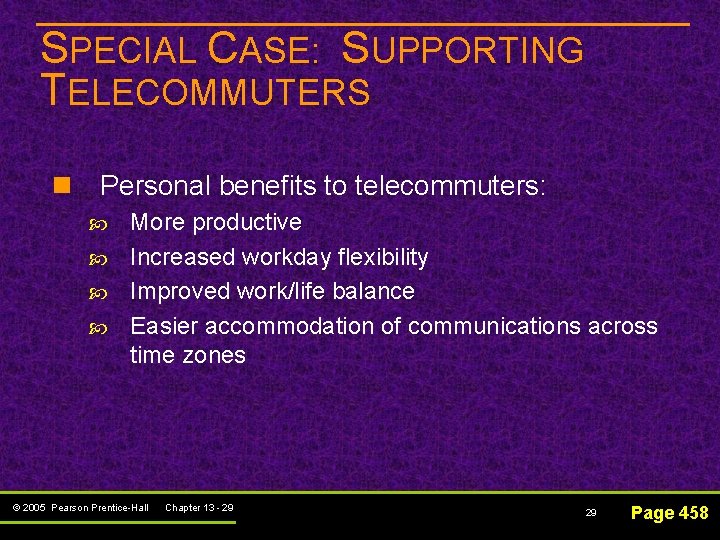 SPECIAL CASE: SUPPORTING TELECOMMUTERS

Personal benefits to telecommuters:

More productive

Increased workday flexibility

Improved work/life balance

Easier accommodation of communications across time zones

© 2005 Pearson Prentice-Hall Chapter 13 - 29

29

Page 458